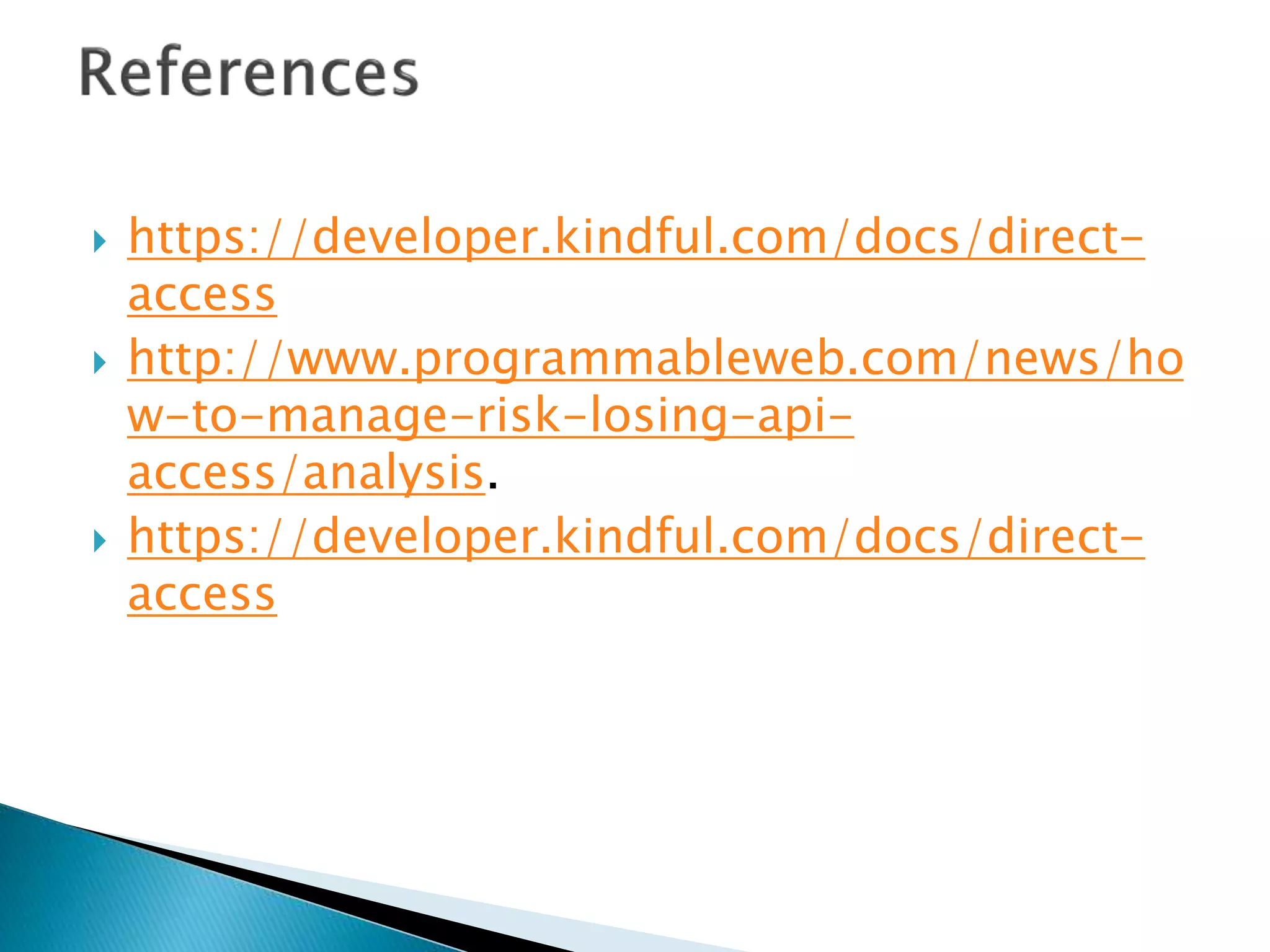 References

https://developer.kindful.com/docs/direct-access

http://www.programmableweb.com/news/how-to-manage-risk-losing-api-access/analysis.

https://developer.kindful.com/docs/direct-access